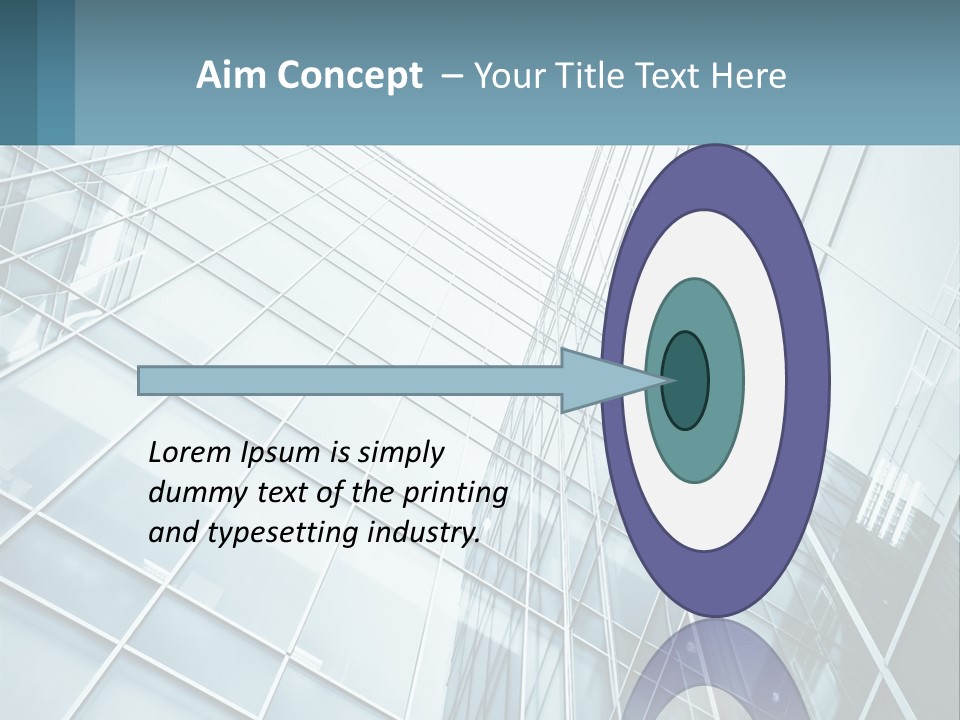 Aim Concept – Your Title Text Here

Lorem Ipsum is simply dummy text of the printing and typesetting industry.